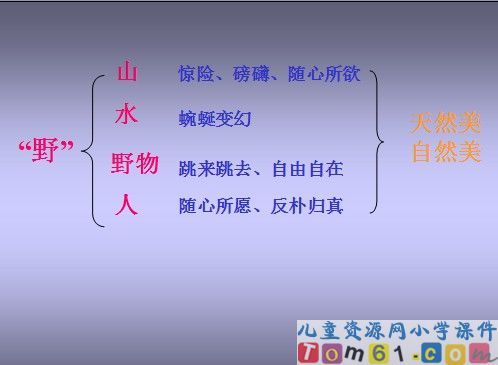 “野”

山 惊险、磅礴、随心所欲

水 蜿蜒变幻

野物 跳来跳去、自由自在

人 随心所愿、反朴归真

天然美
自然美

儿童资源网小学课件
Tom61.com